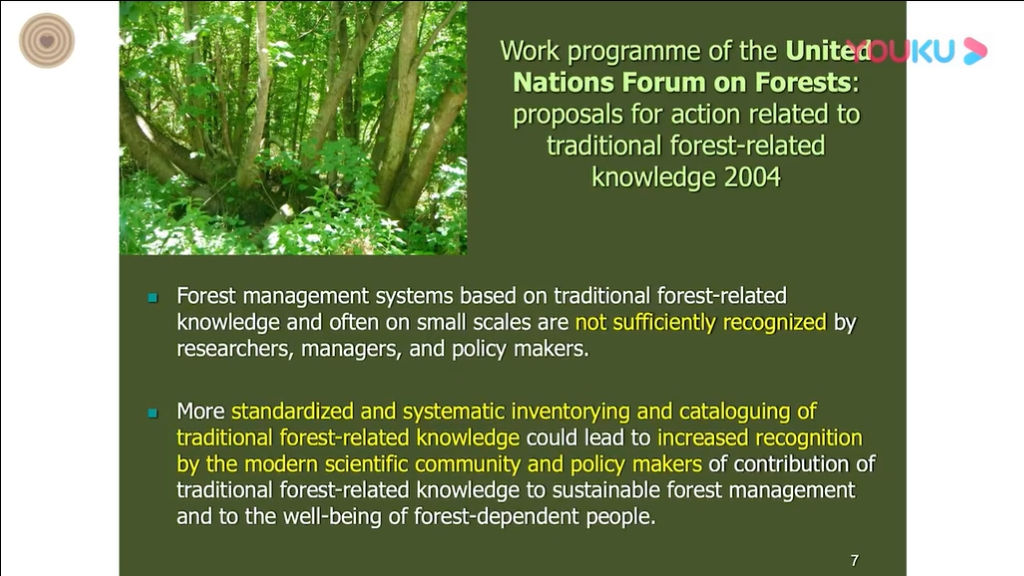 Work programme of the United Nations Forum on Forests: proposals for action related to traditional forest-related knowledge 2004

YOUKU

Forest management systems based on traditional forest-related knowledge and often on small scales are not sufficiently recognized by researchers, managers, and policy makers.

More standardized and systematic inventorying and cataloguing of traditional forest-related knowledge could lead to increased recognition by the modern scientific community and policy makers of contribution of traditional forest-related knowledge to sustainable forest management and to the well-being of forest-dependent people.

7